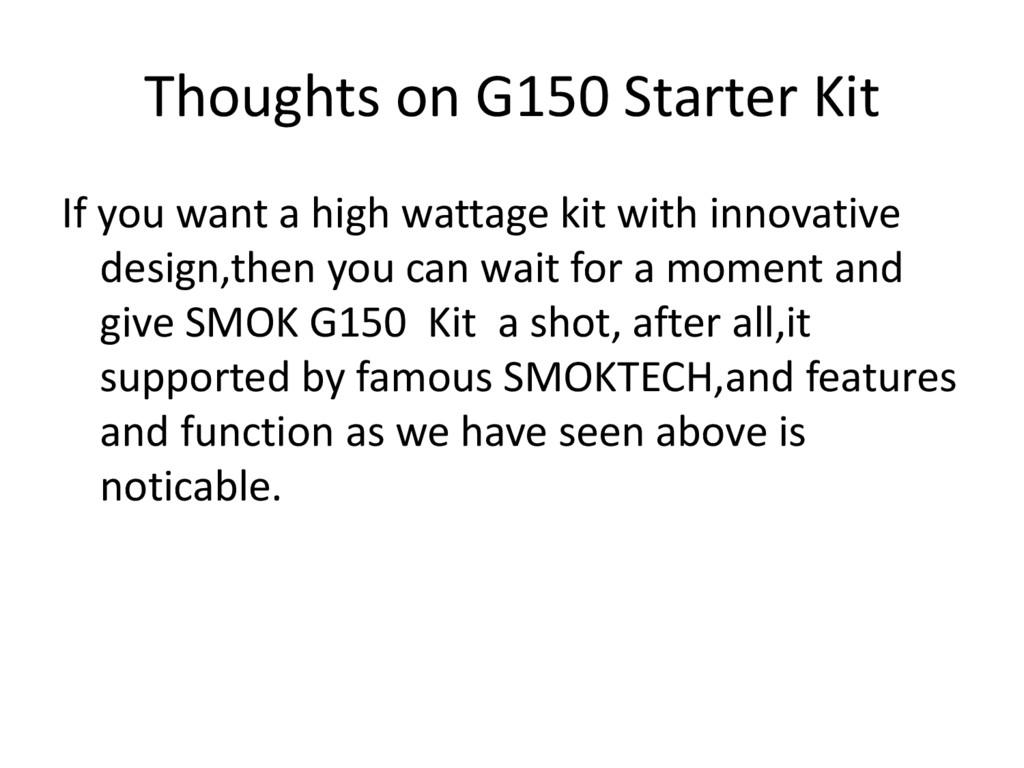 Thoughts on G150 Starter Kit

If you want a high wattage kit with innovative design,then you can wait for a moment and give SMOK G150  Kit  a shot, after all,it supported by famous SMOKTECH,and features and function as we have seen above is noticable.